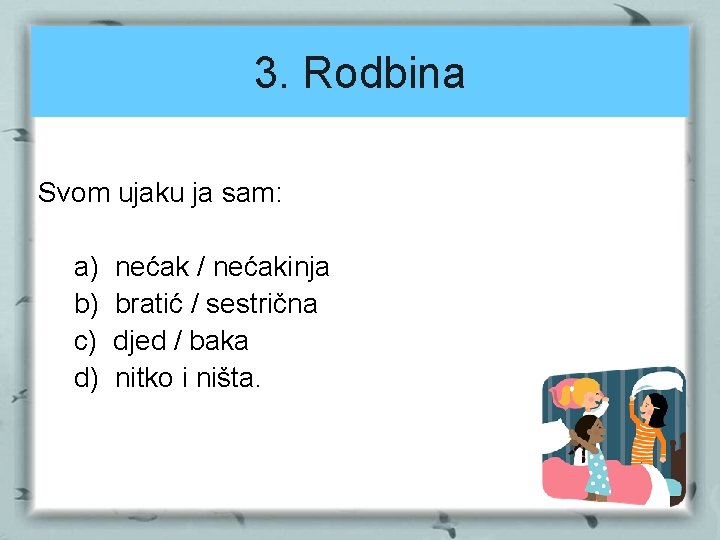 3. Rodbina

Svom ujaku ja sam:

a) nećak / nećakinja
b) bratić / sestrična
c) djed / baka
d) nitko i ništa.